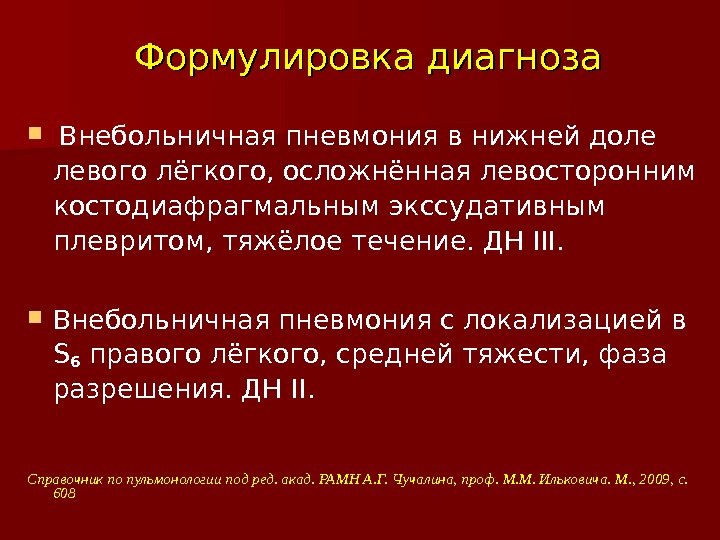 Формулировка диагноза

Внебольничная пневмония в нижней доле левого лёгкого, осложнённая левосторонним костодиафрагмальным экссудативным плевритом, тяжёлое течение. ДН III.

Внебольничная пневмония с локализацией в $S_6$ правого лёгкого, средней тяжести, фаза разрешения. ДН II.

Справочник по пульмонологии под ред. акад. РАМН А.Г. Чучалина, проф. М.М. Ильковича. М., 2009, с. 608